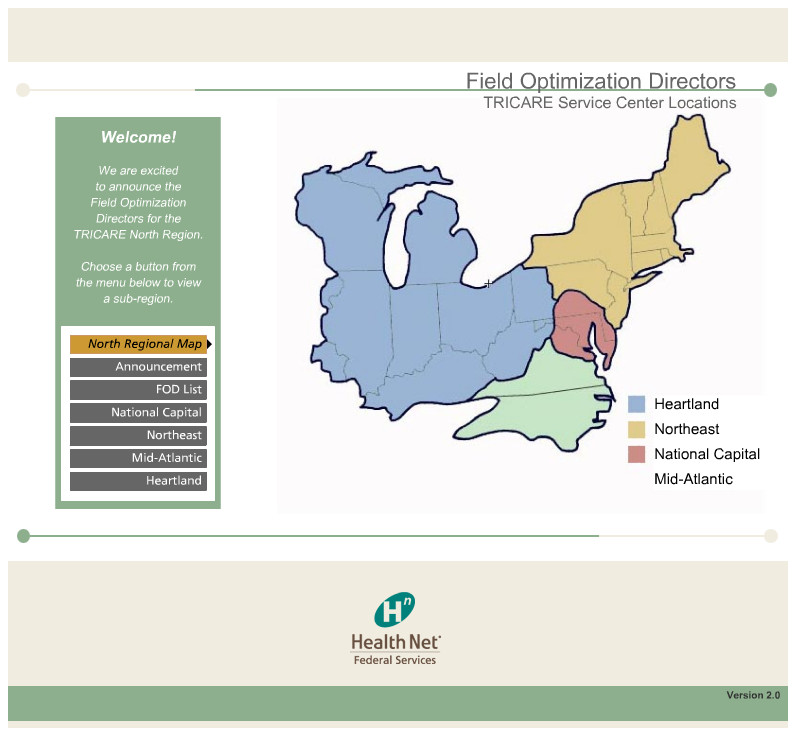 Field Optimization Directors
TRICARE Service Center Locations

Welcome!

We are excited to announce the Field Optimization Directors for the TRICARE North Region.

Choose a button from the menu below to view a sub-region.

North Regional Map
Announcement
FOD List
National Capital
Northeast
Mid-Atlantic
Heartland

Heartland
Northeast
National Capital
Mid-Atlantic

Hn
Health Net
Federal Services

Version 2.0